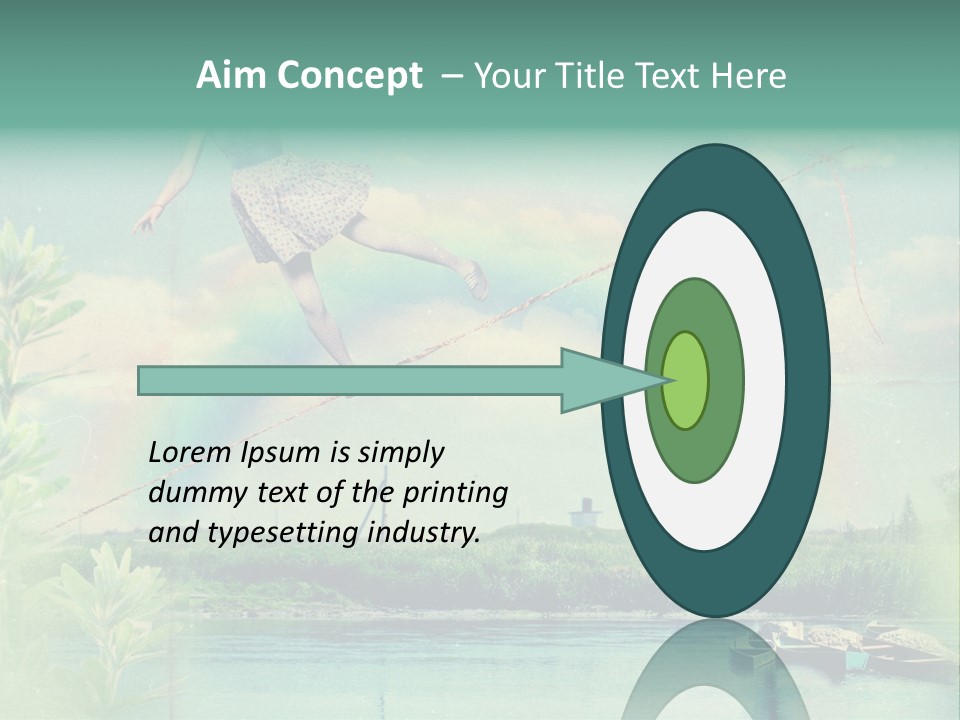 Aim Concept – Your Title Text Here

Lorem Ipsum is simply dummy text of the printing and typesetting industry.